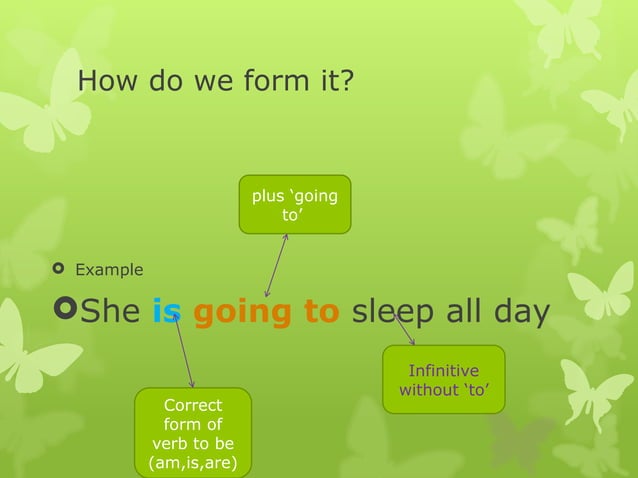 How do we form it?

plus ‘going to’

Example

She is going to sleep all day

Infinitive without ‘to’

Correct form of verb to be (am,is,are)